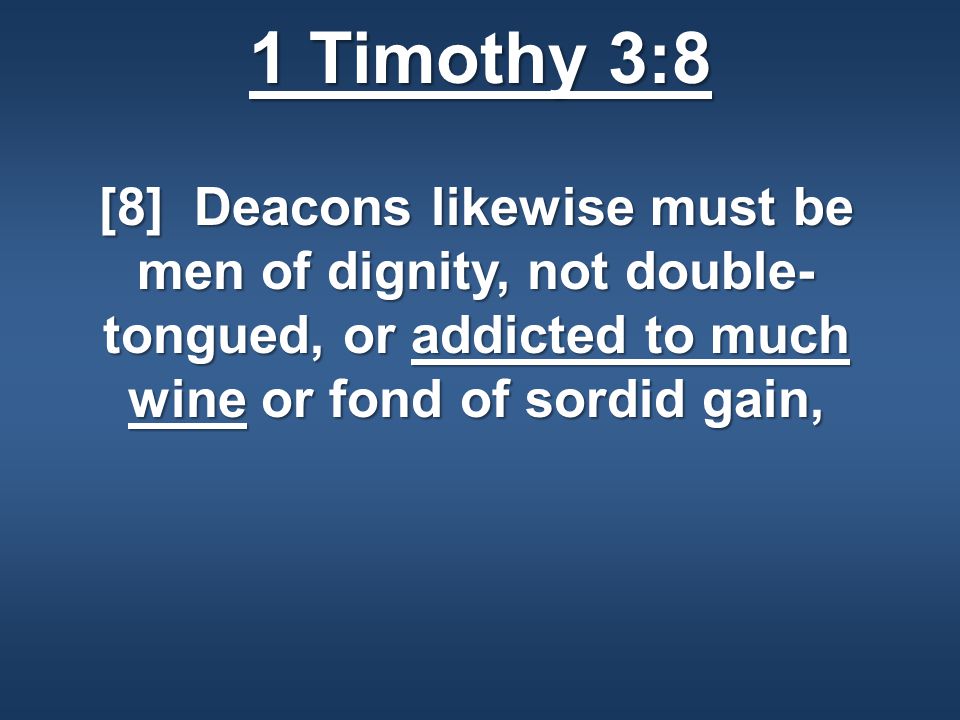 1 Timothy 3:8

[8] Deacons likewise must be men of dignity, not double-tongued, or addicted to much wine or fond of sordid gain,